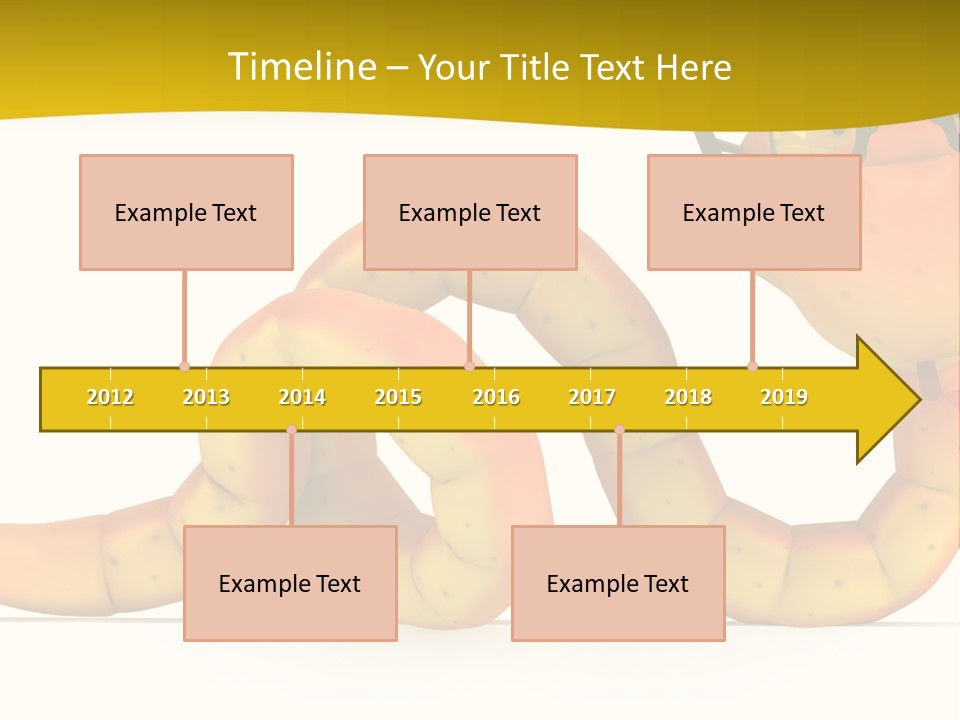 Timeline – Your Title Text Here

Example Text

Example Text

Example Text

2012 2013 2014 2015 2016 2017 2018 2019

Example Text

Example Text